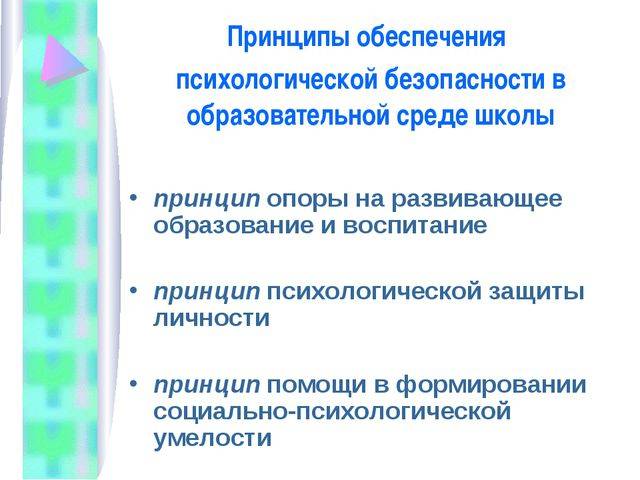 Принципы обеспечения психологической безопасности в образовательной среде школы

• принцип опоры на развивающее образование и воспитание

• принцип психологической защиты личности

• принцип помощи в формировании социально-психологической умелости